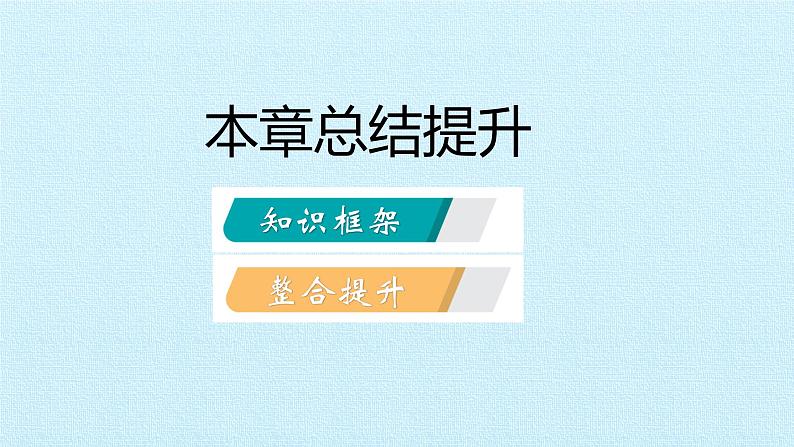 本章总结提升

知识框架

整合提升